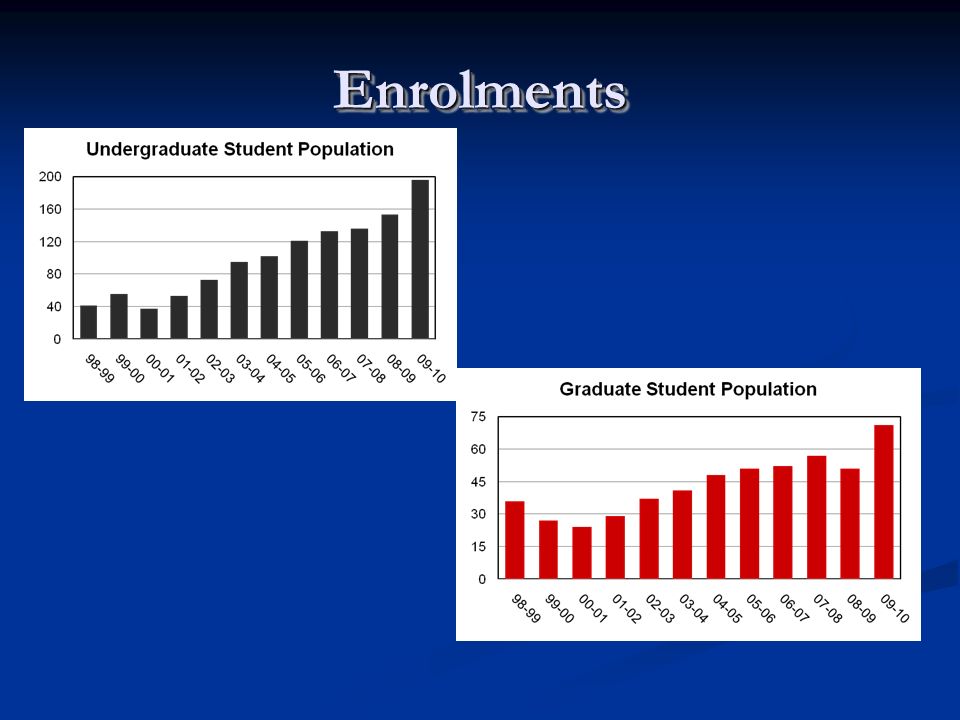 Enrolments

Undergraduate Student Population

200
160
120
80
40
0

98-99 99-00 00-01 01-02 02-03 03-04 04-05 05-06 06-07 07-08 08-09 09-10

Graduate Student Population

75
60
45
30
15
0

98-99 99-00 00-01 01-02 02-03 03-04 04-05 05-06 06-07 07-08 08-09 09-10